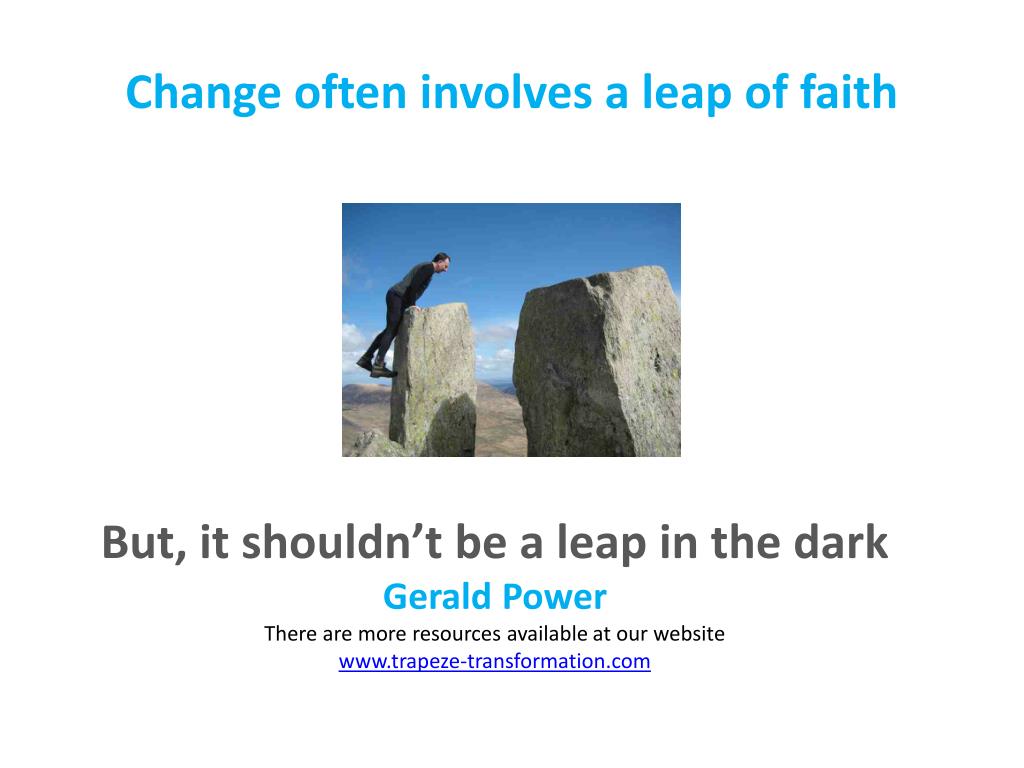 Change often involves a leap of faith

But, it shouldn’t be a leap in the dark
Gerald Power
There are more resources available at our website
www.trapeze-transformation.com